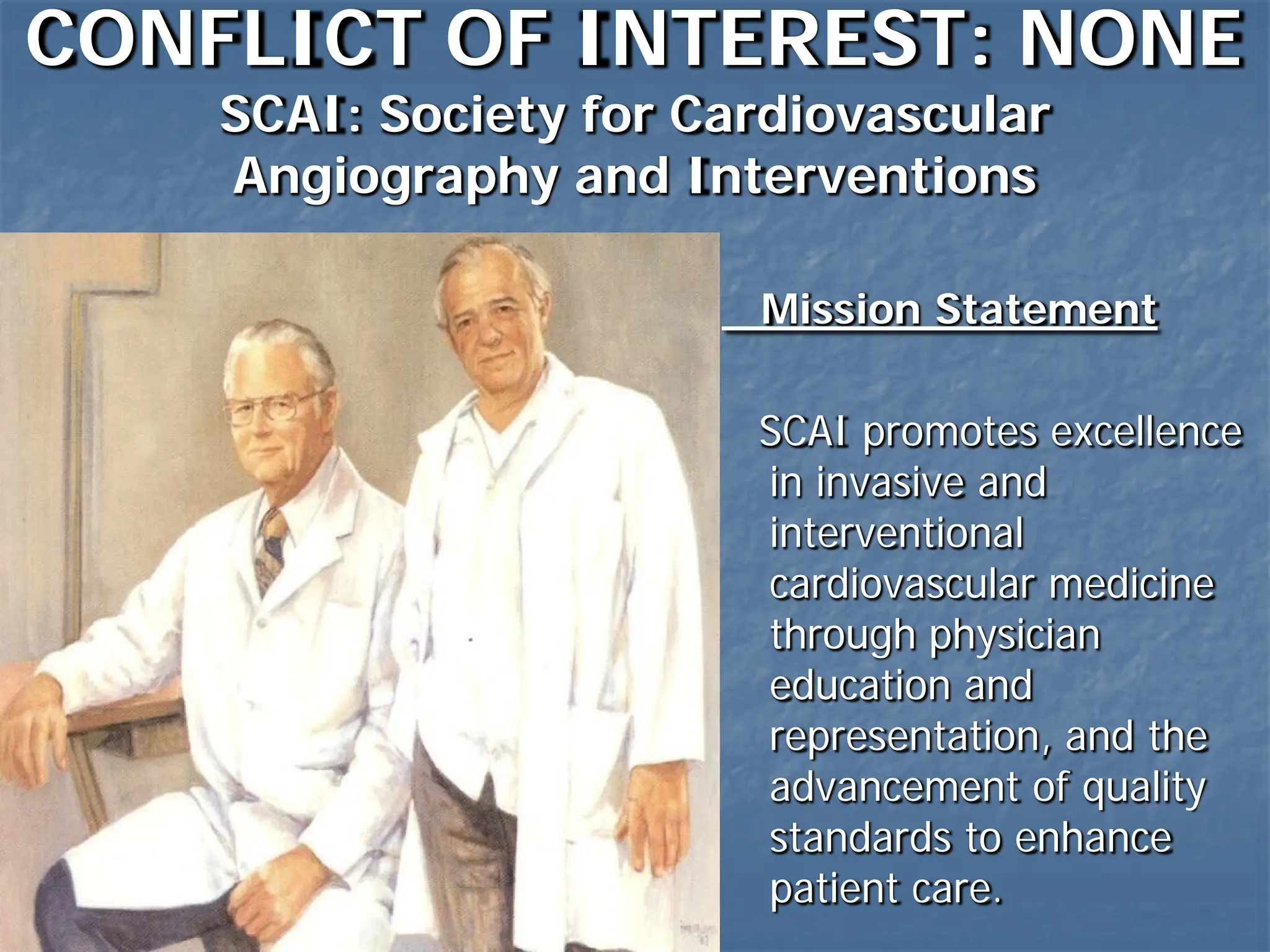 CONFLICT OF INTEREST: NONE
SCAI: Society for Cardiovascular Angiography and Interventions

Mission Statement

SCAI promotes excellence in invasive and interventional cardiovascular medicine through physician education and representation, and the advancement of quality standards to enhance patient care.